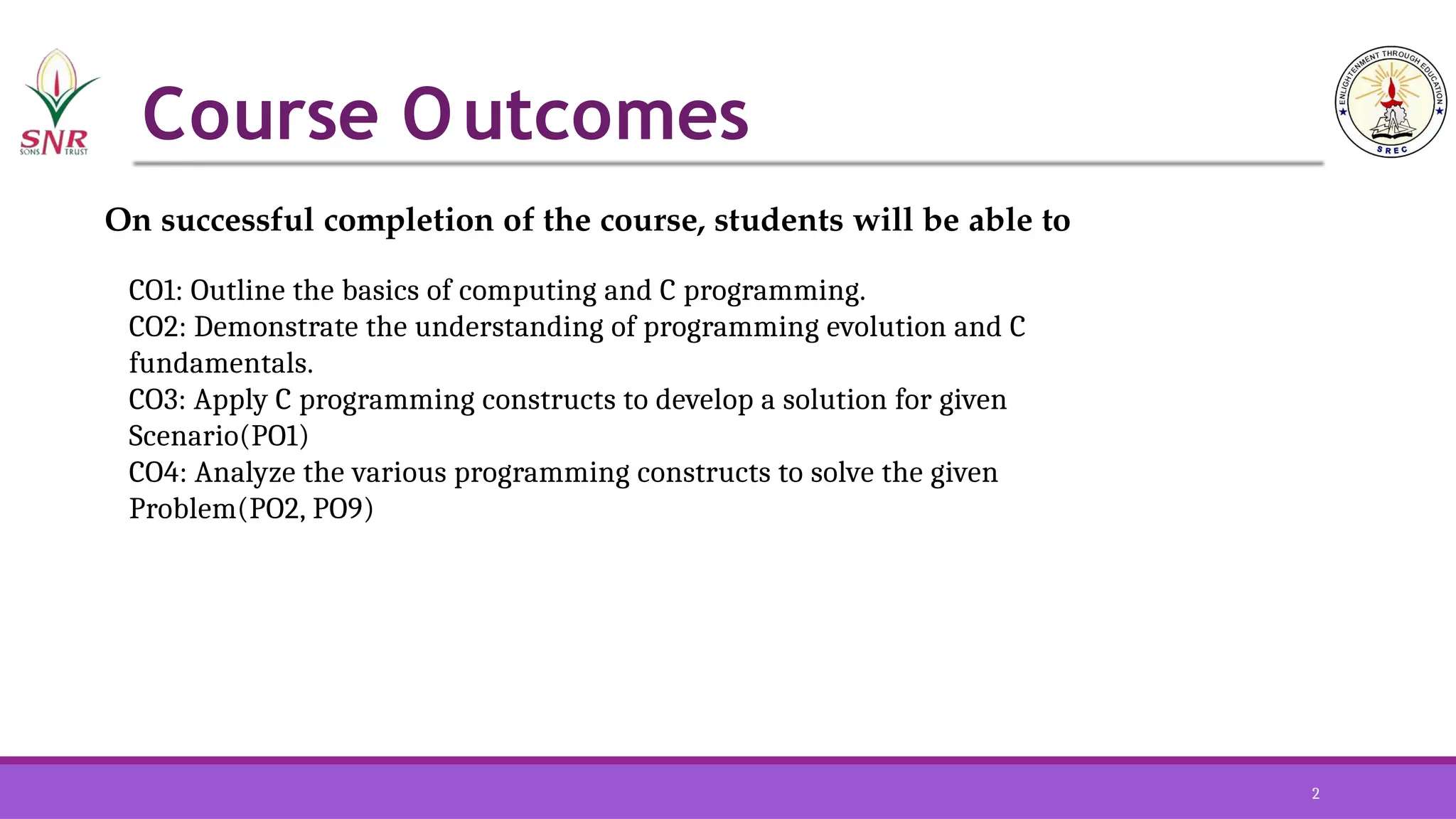 SNR
SONS TRUST

Course Outcomes

ENLIGHTENMENT THROUGH EDUCATION
SREC

On successful completion of the course, students will be able to

CO1: Outline the basics of computing and C programming.
CO2: Demonstrate the understanding of programming evolution and C fundamentals.
CO3: Apply C programming constructs to develop a solution for given Scenario(PO1)
CO4: Analyze the various programming constructs to solve the given Problem(PO2, PO9)

2